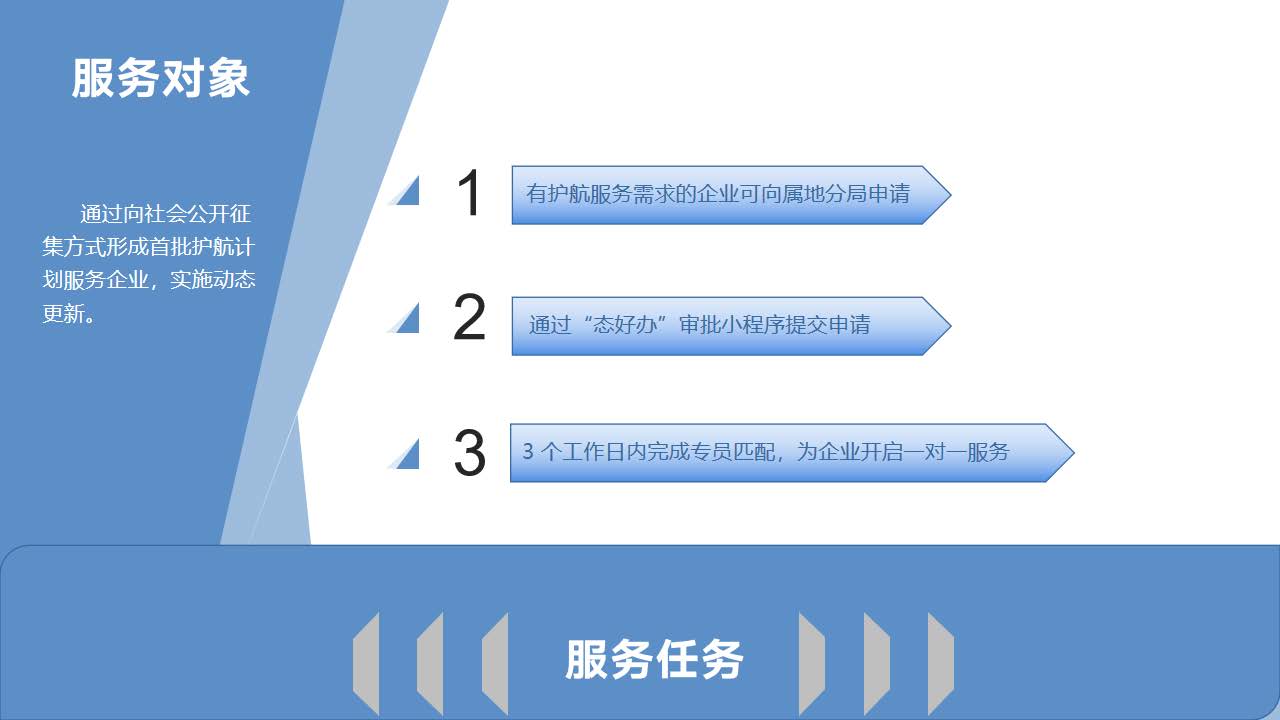 服务对象

通过向社会公开征集方式形成首批护航计划服务企业，实施动态更新。

1 有护航服务需求的企业可向属地分局申请

2 通过“态好办”审批小程序提交申请

3 3 个工作日内完成专员匹配，为企业开启一对一服务

服务任务